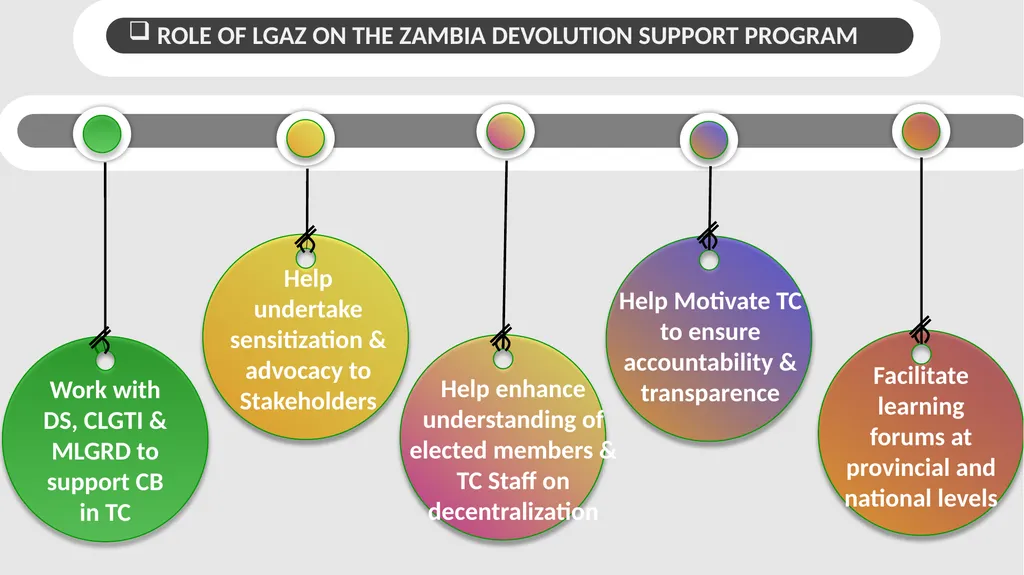 ❑ ROLE OF LGAZ ON THE ZAMBIA DEVOLUTION SUPPORT PROGRAM

Work with DS, CLGTI & MLGRD to support CB in TC

Help undertake sensitization & advocacy to Stakeholders

Help enhance understanding of elected members & TC Staff on decentralization

Help Motivate TC to ensure accountability & transparence

Facilitate learning forums at provincial and national levels